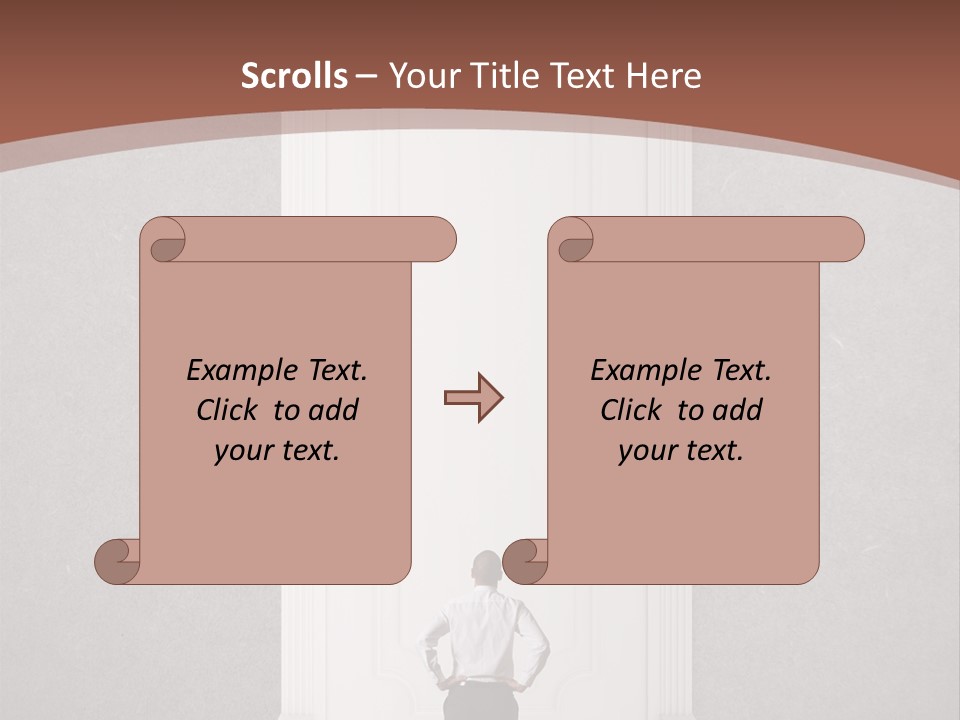 Scrolls – Your Title Text Here

Example Text. Click to add your text.

Example Text. Click to add your text.